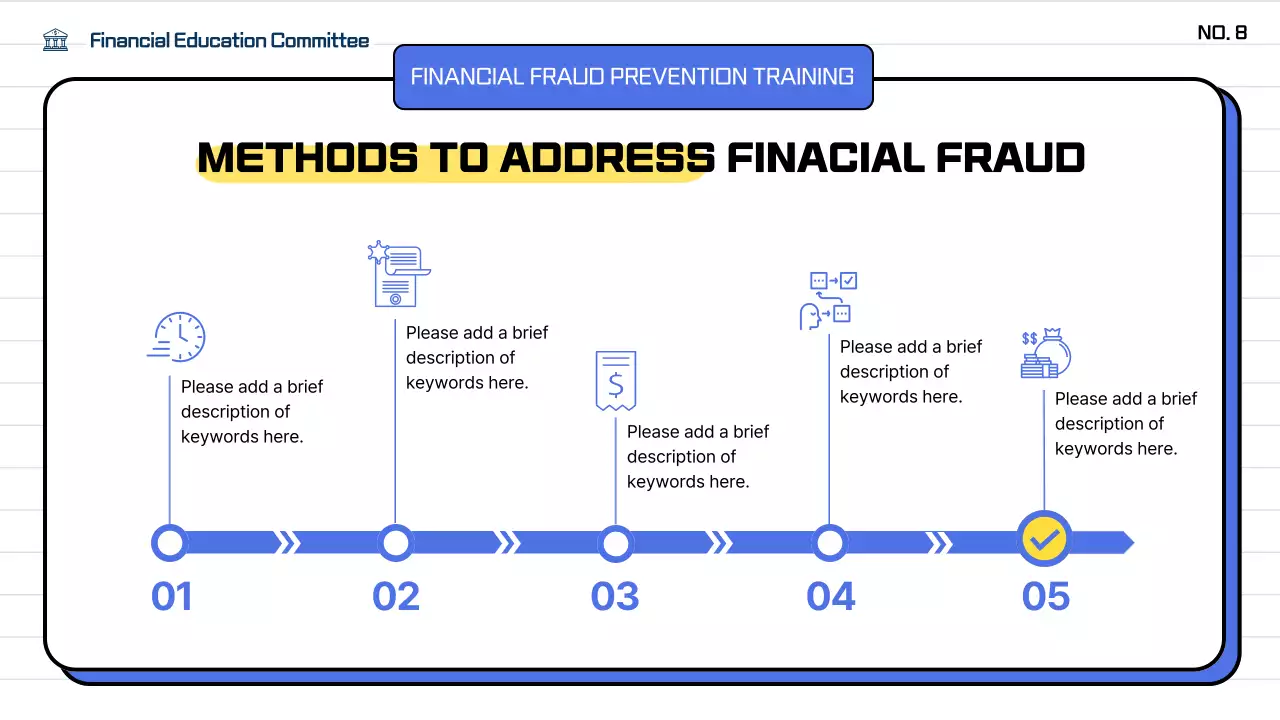 Financial Education Committee

NO. 8

FINANCIAL FRAUD PREVENTION TRAINING

METHODS TO ADDRESS FINACIAL FRAUD

Please add a brief description of keywords here.

Please add a brief description of keywords here.

Please add a brief description of keywords here.

Please add a brief description of keywords here.

Please add a brief description of keywords here.

01

02

03

04

05